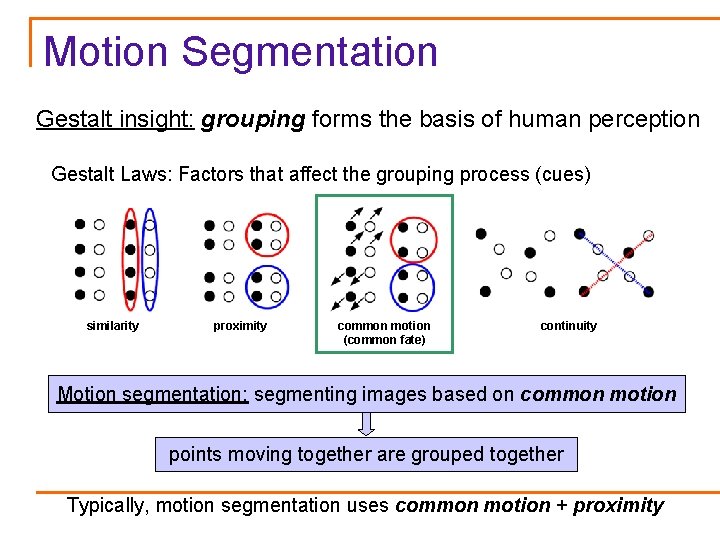 Motion Segmentation

Gestalt insight: grouping forms the basis of human perception

Gestalt Laws: Factors that affect the grouping process (cues)

similarity

proximity

common motion
(common fate)

continuity

Motion segmentation: segmenting images based on common motion

points moving together are grouped together

Typically, motion segmentation uses common motion + proximity